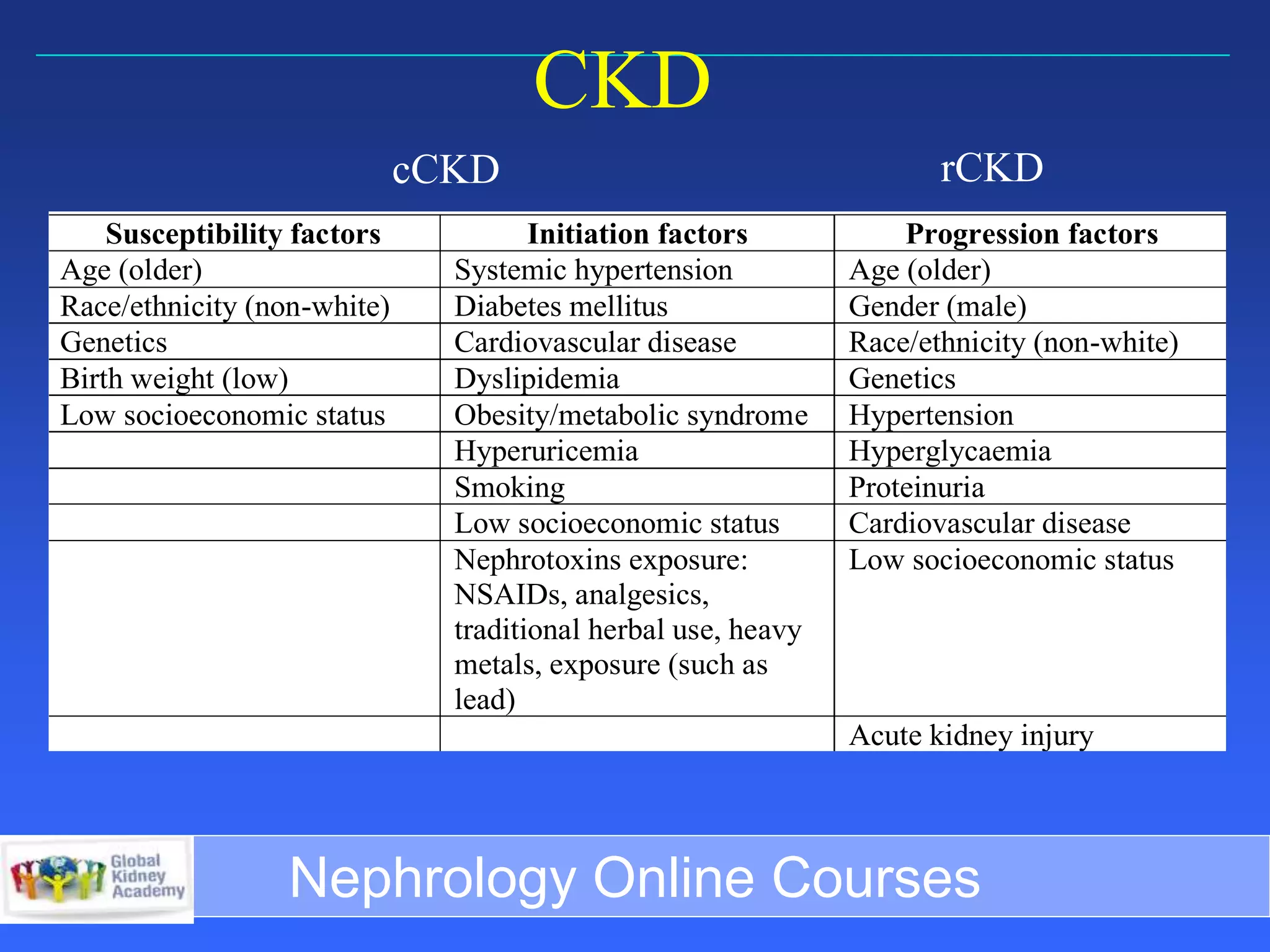 CKD

cCKD

rCKD

| Susceptibility factors | Initiation factors | Progression factors |
|---|---|---|
| Age (older) | Systemic hypertension | Age (older) |
| Race/ethnicity (non-white) | Diabetes mellitus | Gender (male) |
| Genetics | Cardiovascular disease | Race/ethnicity (non-white) |
| Birth weight (low) | Dyslipidemia | Genetics |
| Low socioeconomic status | Obesity/metabolic syndrome | Hypertension |
| | Hyperuricemia | Hyperglycaemia |
| | Smoking | Proteinuria |
| | Low socioeconomic status | Cardiovascular disease |
| | Nephrotoxins exposure: NSAIDs, analgesics, traditional herbal use, heavy metals, exposure (such as lead) | Low socioeconomic status |
| | | Acute kidney injury |

Global Kidney Academy

Nephrology Online Courses